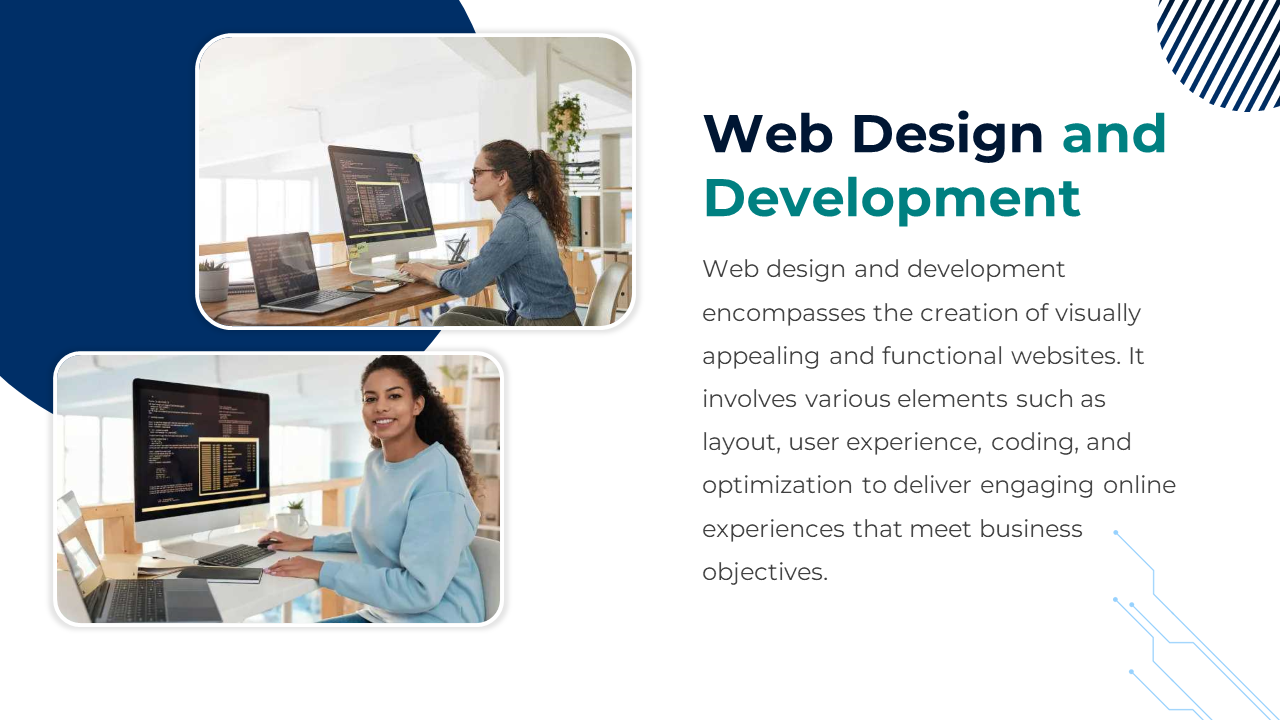 Web Design and Development

Web design and development encompasses the creation of visually appealing and functional websites. It involves various elements such as layout, user experience, coding, and optimization to deliver engaging online experiences that meet business objectives.